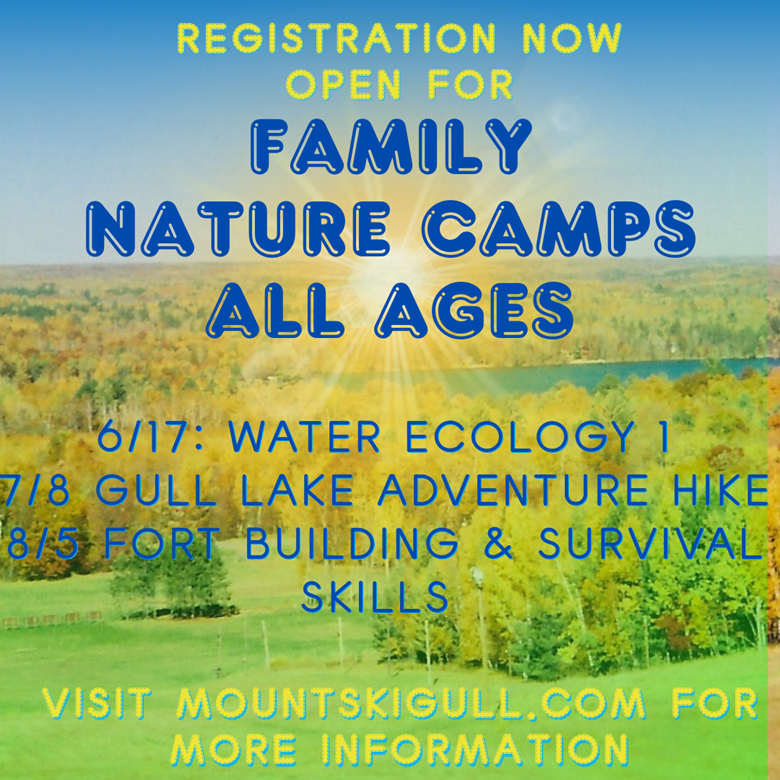 REGISTRATION NOW OPEN FOR

FAMILY NATURE CAMPS ALL AGES

6/17: WATER ECOLOGY 1
7/8 GULL LAKE ADVENTURE HIKE
8/5 FORT BUILDING & SURVIVAL SKILLS

VISIT MOUNTSKIGULL.COM FOR MORE INFORMATION